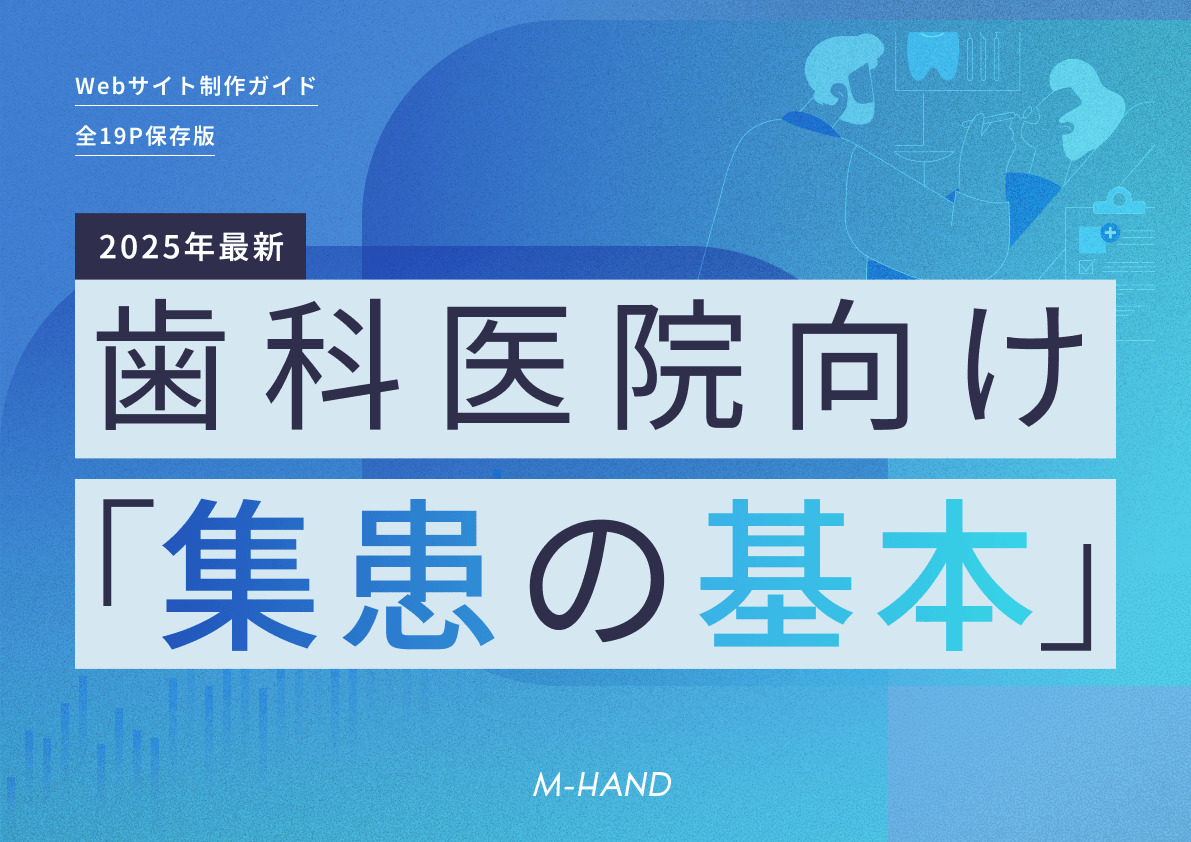 Webサイト制作ガイド

全19P保存版

2025年最新

歯科医院向け

「集患の基本」

M-HAND